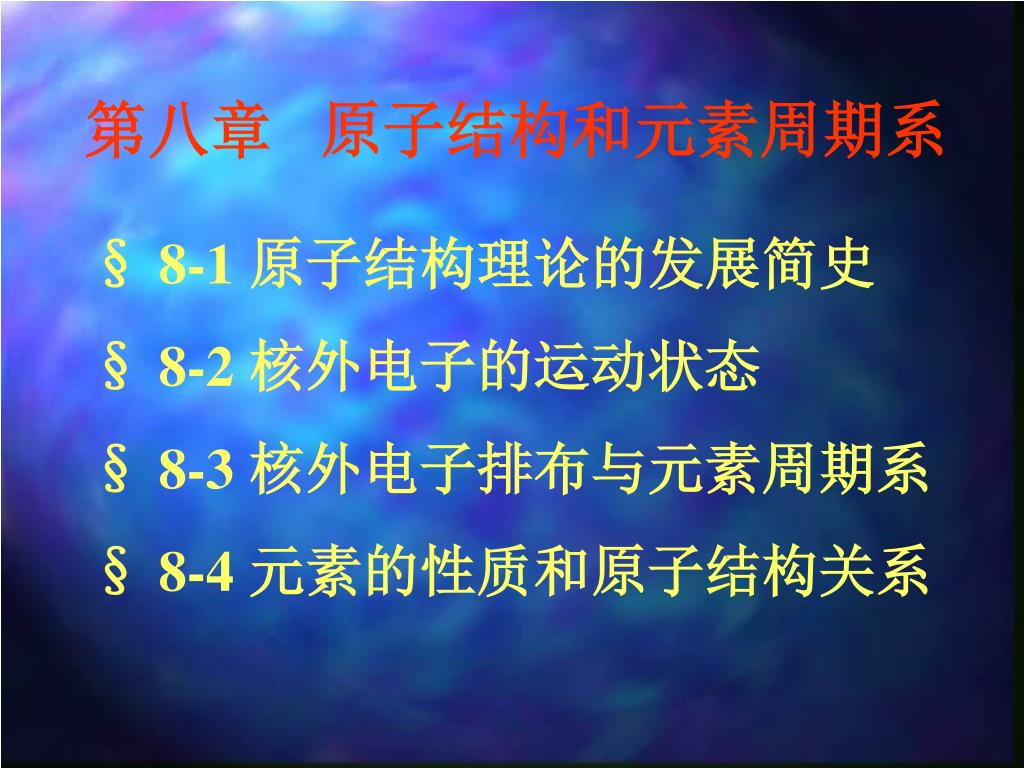 第八章 原子结构和元素周期系

§ 8-1 原子结构理论的发展简史

§ 8-2 核外电子的运动状态

§ 8-3 核外电子排布与元素周期系

§ 8-4 元素的性质和原子结构关系